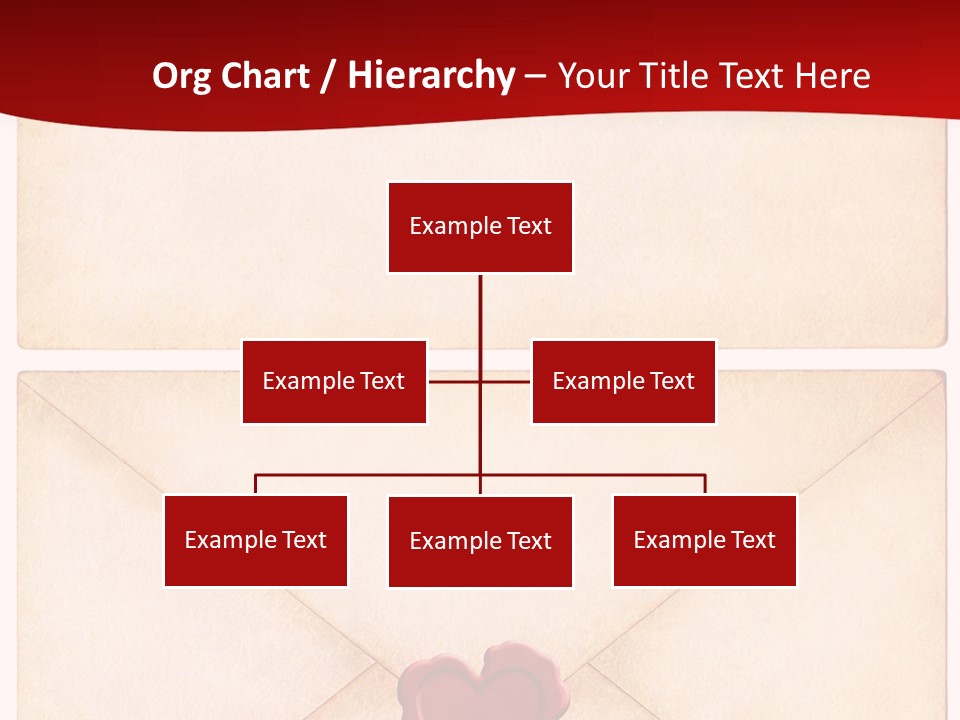 Org Chart / Hierarchy – Your Title Text Here

Example Text

Example Text

Example Text

Example Text

Example Text

Example Text